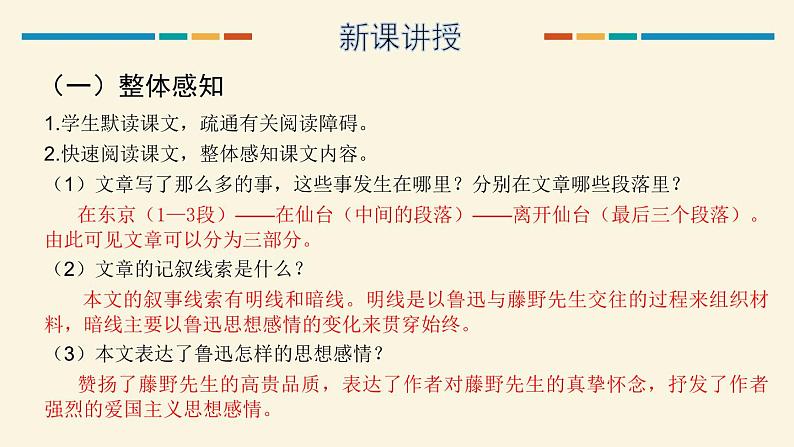 新课讲授

（一）整体感知

1.学生默读课文，疏通有关阅读障碍。

2.快速阅读课文，整体感知课文内容。

（1）文章写了那么多的事，这些事发生在哪里？分别在文章哪些段落里？

在东京（1—3段）——在仙台（中间的段落）——离开仙台（最后三个段落）。由此可见文章可以分为三部分。

（2）文章的记叙线索是什么？

本文的叙事线索有明线和暗线。明线是以鲁迅与藤野先生交往的过程来组织材料，暗线主要以鲁迅思想感情的变化来贯穿始终。

（3）本文表达了鲁迅怎样的思想感情？

赞扬了藤野先生的高贵品质，表达了作者对藤野先生的真挚怀念，抒发了作者强烈的爱国主义思想感情。